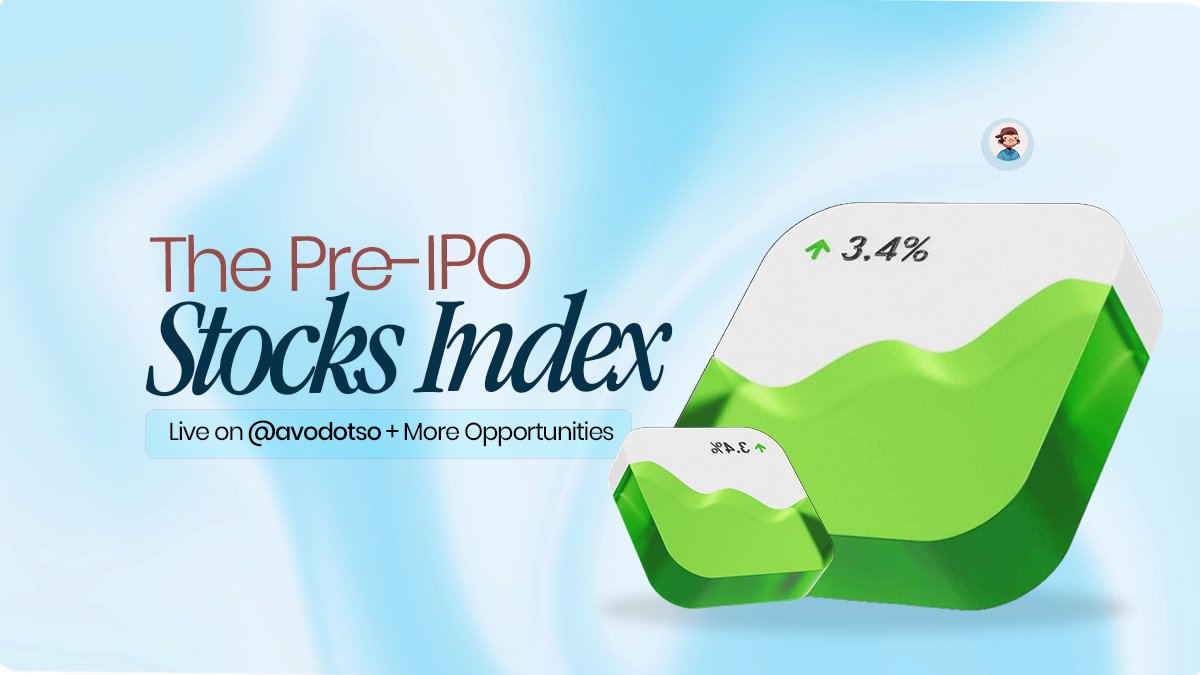 The Pre-IPO
Stocks Index

Live on @avodotso + More Opportunities

3.4%

3.4%